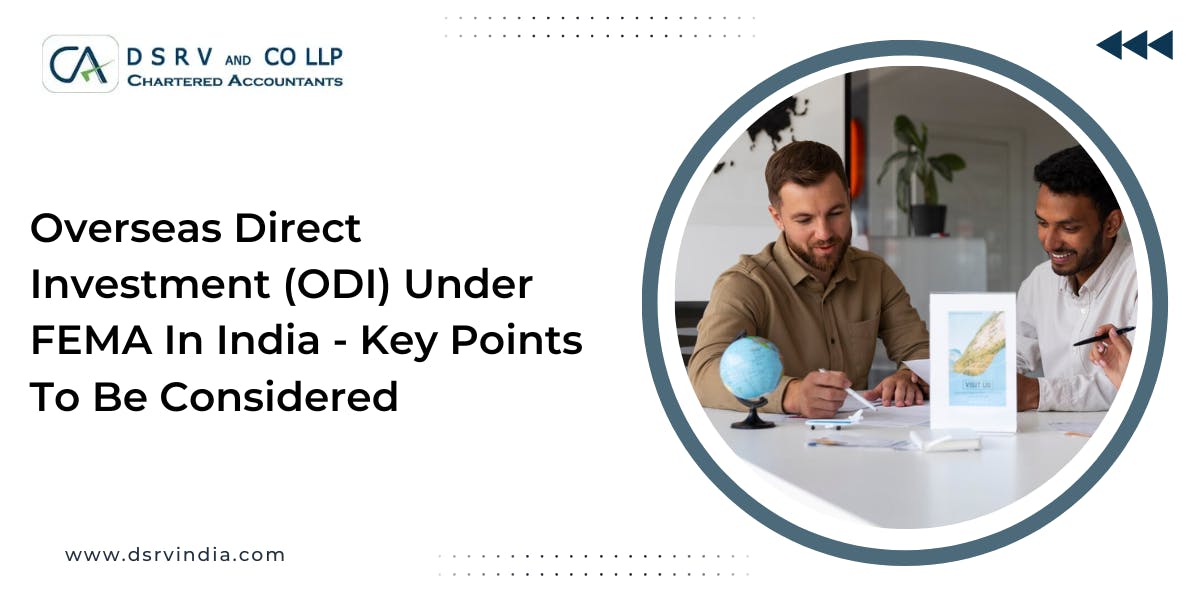 CA D S R V AND CO LLP
CHARTERED ACCOUNTANTS

Overseas Direct Investment (ODI) Under FEMA In India - Key Points To Be Considered

VISIT US

www.dsrvindia.com